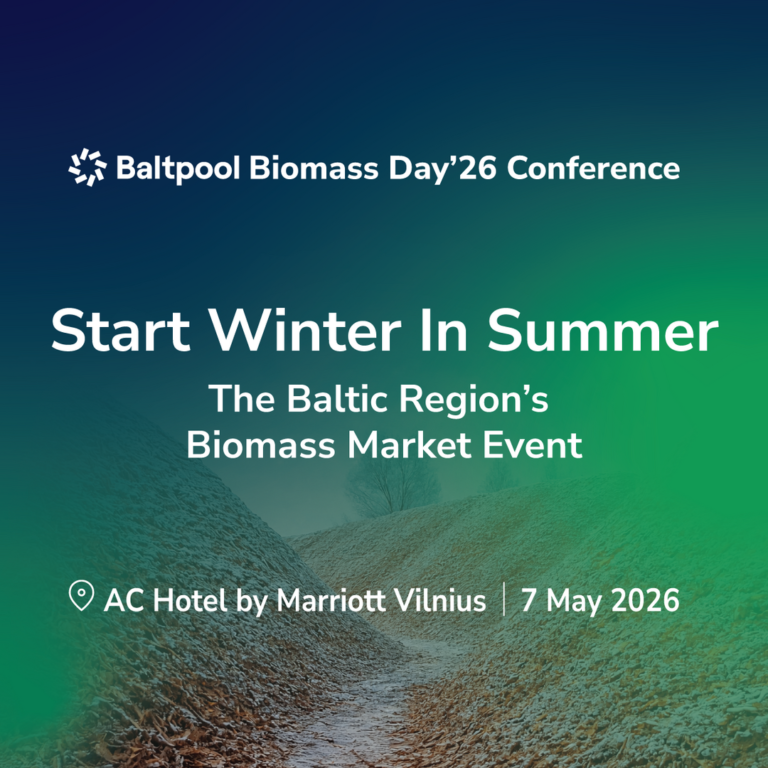 Baltpool Biomass Day’26 Conference

Start Winter In Summer

The Baltic Region’s Biomass Market Event

AC Hotel by Marriott Vilnius | 7 May 2026